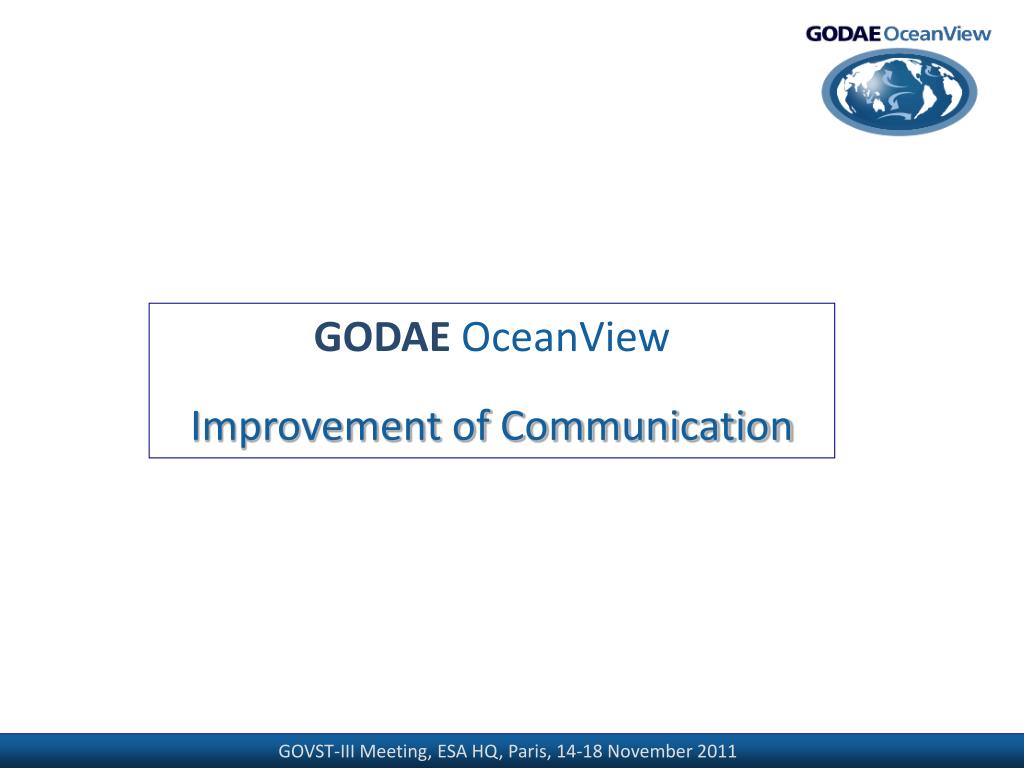 GODAE OceanView

GODAE OceanView

Improvement of Communication

GOVST-III Meeting, ESA HQ, Paris, 14-18 November 2011